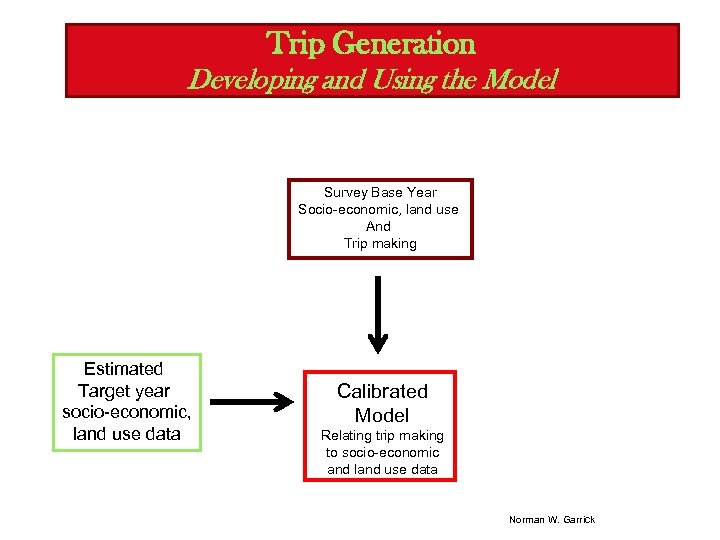 Trip Generation
Developing and Using the Model

Survey Base Year
Socio-economic, land use
And
Trip making

Estimated
Target year
socio-economic,
land use data

Calibrated
Model
Relating trip making
to socio-economic
and land use data

Norman W. Garrick